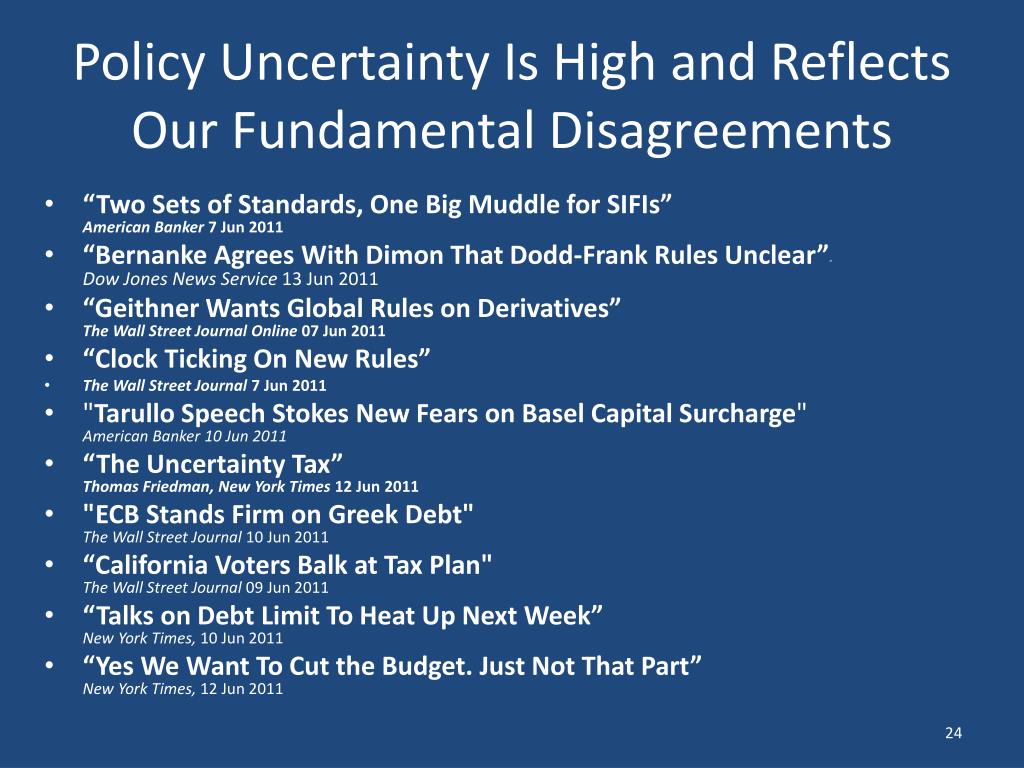 Policy Uncertainty Is High and Reflects Our Fundamental Disagreements

• “Two Sets of Standards, One Big Muddle for SIFIs”
American Banker 7 Jun 2011
• “Bernanke Agrees With Dimon That Dodd-Frank Rules Unclear”.
Dow Jones News Service 13 Jun 2011
• “Geithner Wants Global Rules on Derivatives”
The Wall Street Journal Online 07 Jun 2011
• “Clock Ticking On New Rules”
• The Wall Street Journal 7 Jun 2011
• "Tarullo Speech Stokes New Fears on Basel Capital Surcharge"
American Banker 10 Jun 2011
• “The Uncertainty Tax”
Thomas Friedman, New York Times 12 Jun 2011
• "ECB Stands Firm on Greek Debt"
The Wall Street Journal 10 Jun 2011
• “California Voters Balk at Tax Plan"
The Wall Street Journal 09 Jun 2011
• “Talks on Debt Limit To Heat Up Next Week”
New York Times, 10 Jun 2011
• “Yes We Want To Cut the Budget. Just Not That Part”
New York Times, 12 Jun 2011

24